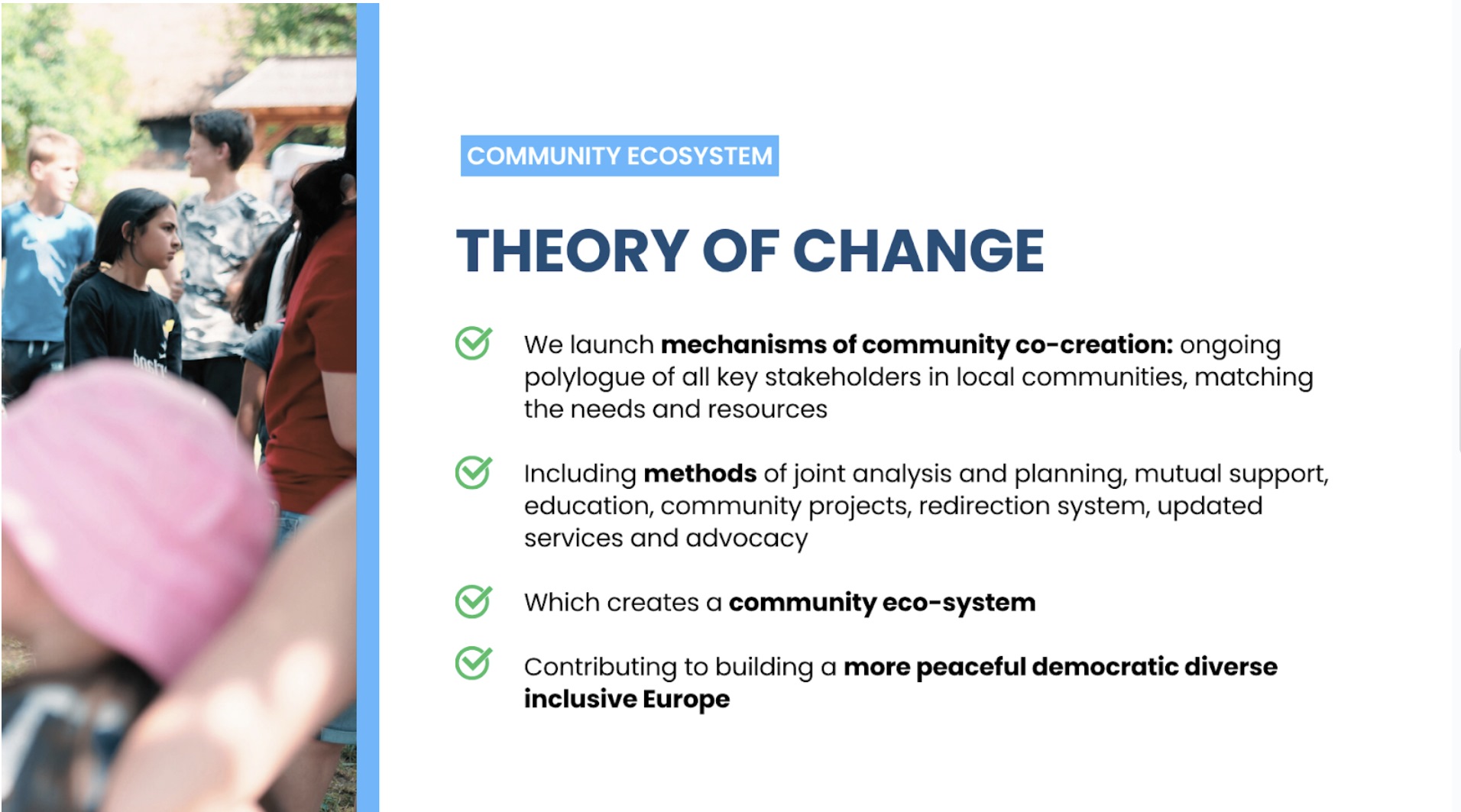 COMMUNITY ECOSYSTEM

THEORY OF CHANGE

We launch mechanisms of community co-creation: ongoing polylogue of all key stakeholders in local communities, matching the needs and resources

Including methods of joint analysis and planning, mutual support, education, community projects, redirection system, updated services and advocacy

Which creates a community eco-system

Contributing to building a more peaceful democratic diverse inclusive Europe